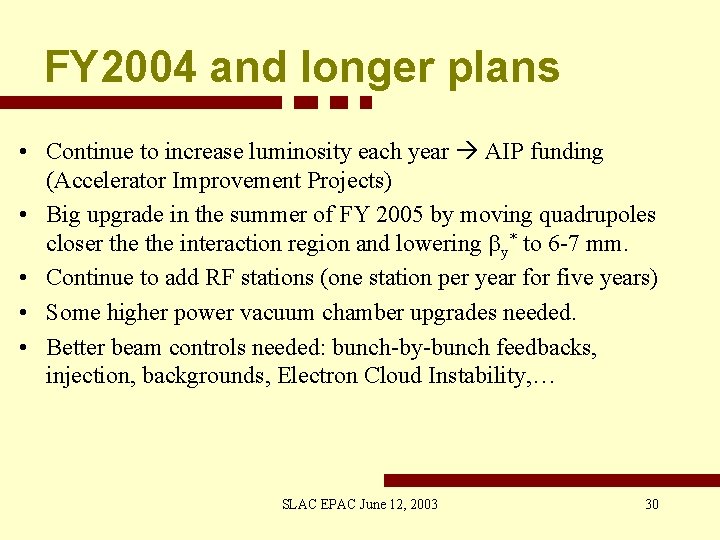 FY2004 and longer plans

• Continue to increase luminosity each year → AIP funding (Accelerator Improvement Projects)

• Big upgrade in the summer of FY 2005 by moving quadrupoles closer the the interaction region and lowering $\beta_y^*$ to 6-7 mm.

• Continue to add RF stations (one station per year for five years)

• Some higher power vacuum chamber upgrades needed.

• Better beam controls needed: bunch-by-bunch feedbacks, injection, backgrounds, Electron Cloud Instability,…

SLAC EPAC June 12, 2003

30